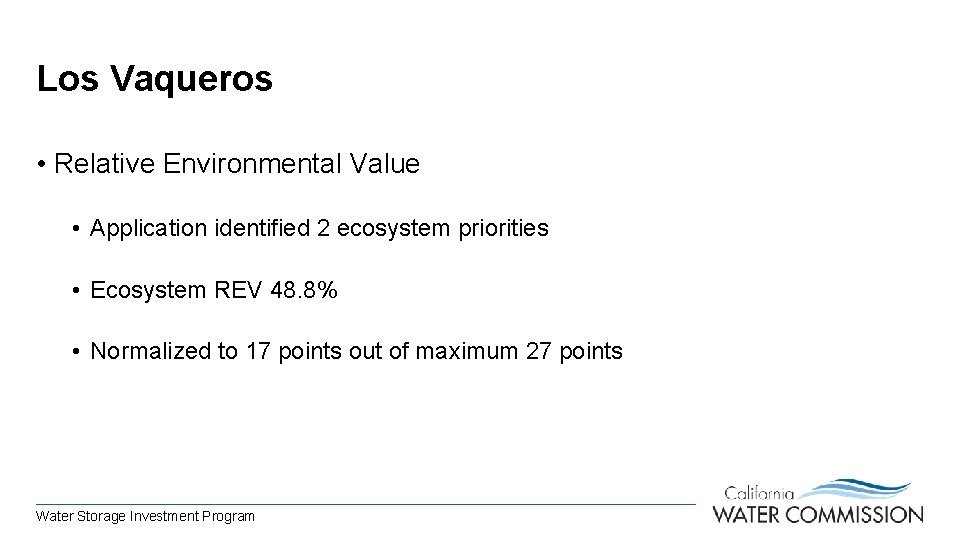 Los Vaqueros

• Relative Environmental Value

• Application identified 2 ecosystem priorities

• Ecosystem REV 48.8%

• Normalized to 17 points out of maximum 27 points

Water Storage Investment Program

California
WATER COMMISSION